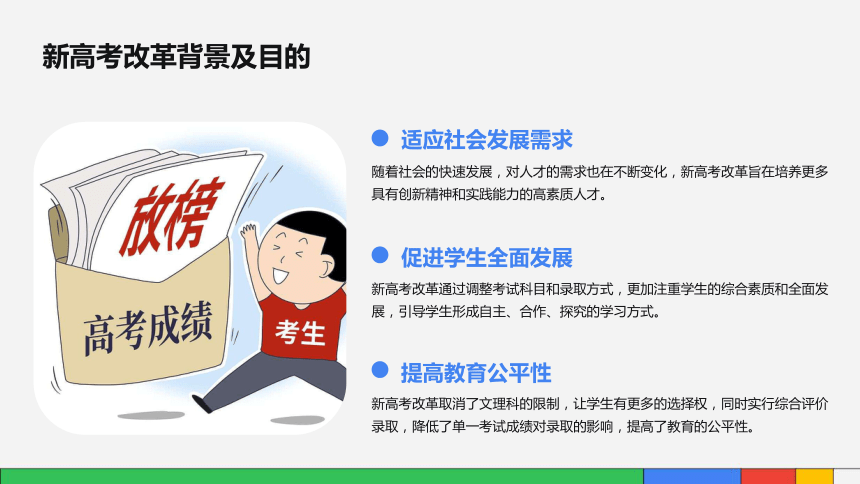 新高考改革背景及目的

放榜

高考成绩

考生

适应社会发展需求

随着社会的快速发展，对人才的需求也在不断变化，新高考改革旨在培养更多具有创新精神和实践能力的高素质人才。

促进学生全面发展

新高考改革通过调整考试科目和录取方式，更加注重学生的综合素质和全面发展，引导学生形成自主、合作、探究的学习方式。

提高教育公平性

新高考改革取消了文理科的限制，让学生有更多的选择权，同时实行综合评价录取，降低了单一考试成绩对录取的影响，提高了教育的公平性。